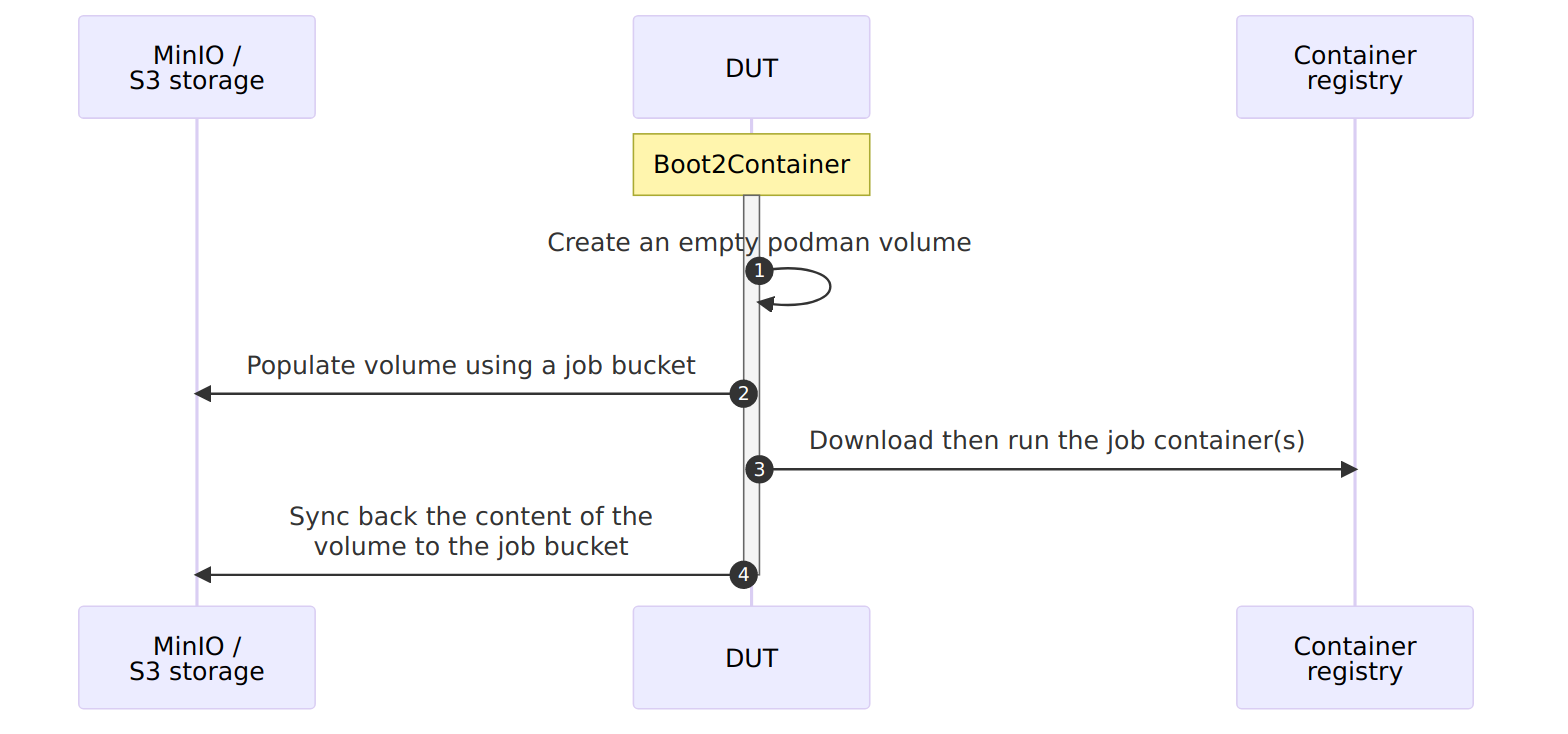 MinIO /
S3 storage

DUT

Container
registry

Boot2Container

Create an empty podman volume

1

Populate volume using a job bucket

2

Download then run the job container(s)

3

Sync back the content of the
volume to the job bucket

4

MinIO /
S3 storage

DUT

Container
registry